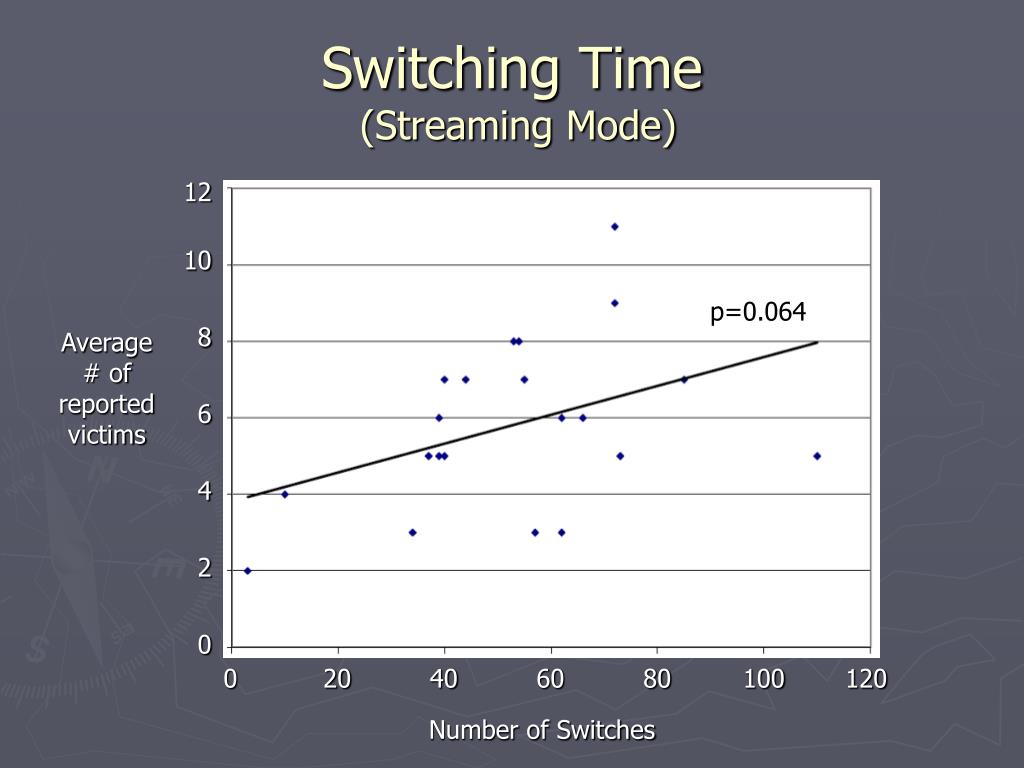 Switching Time
(Streaming Mode)

Average # of reported victims

12
10
8
6
4
2
0

p=0.064

0 20 40 60 80 100 120

Number of Switches